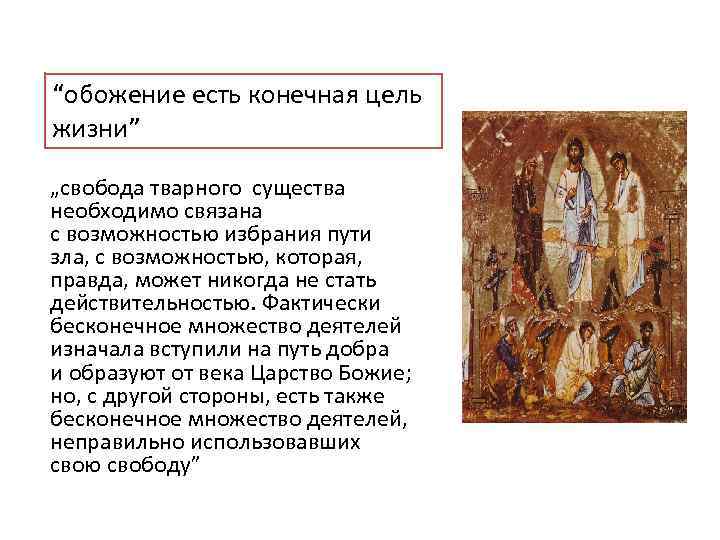 “обожение есть конечная цель жизни”

„свобода тварного существа необходимо связана с возможностью избрания пути зла, с возможностью, которая, правда, может никогда не стать действительностью. Фактически бесконечное множество деятелей изначала вступили на путь добра и образуют от века Царство Божие; но, с другой стороны, есть также бесконечное множество деятелей, неправильно использовавших свою свободу”